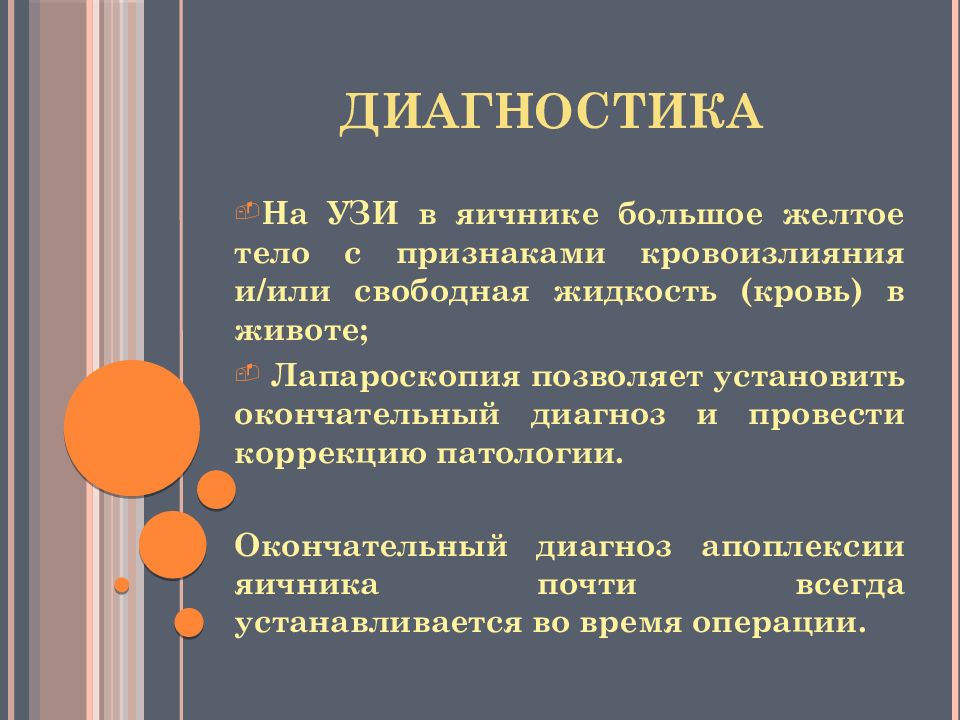 ДИАГНОСТИКА

На УЗИ в яичнике большое желтое тело с признаками кровоизлияния и/или свободная жидкость (кровь) в животе;

Лапароскопия позволяет установить окончательный диагноз и провести коррекцию патологии.

Окончательный диагноз апоплексии яичника почти всегда устанавливается во время операции.